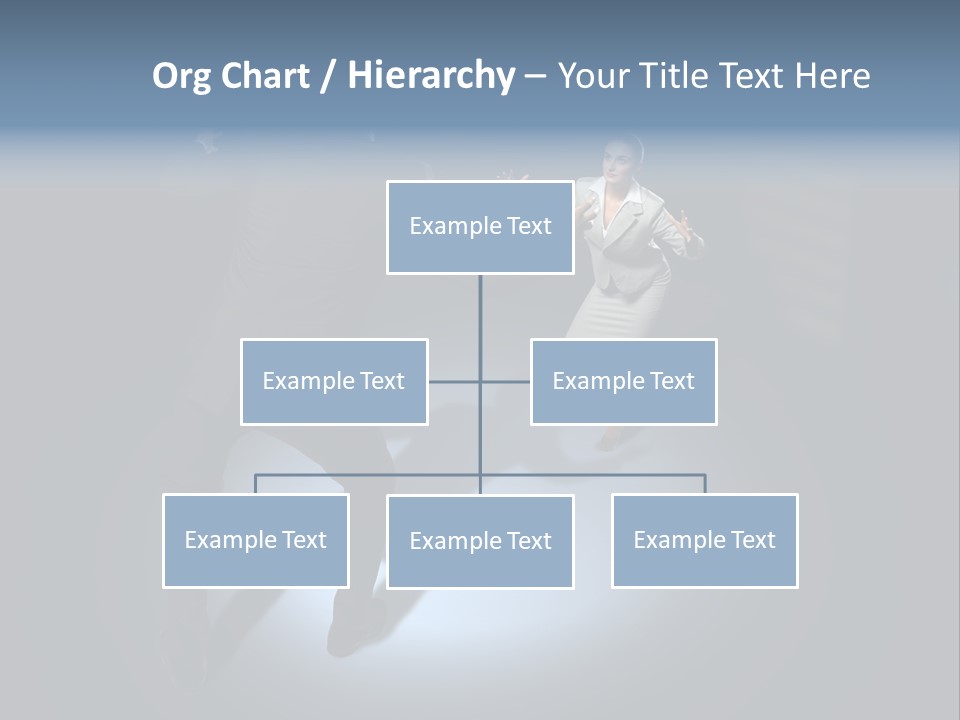 Org Chart / Hierarchy – Your Title Text Here

Example Text

Example Text

Example Text

Example Text

Example Text

Example Text